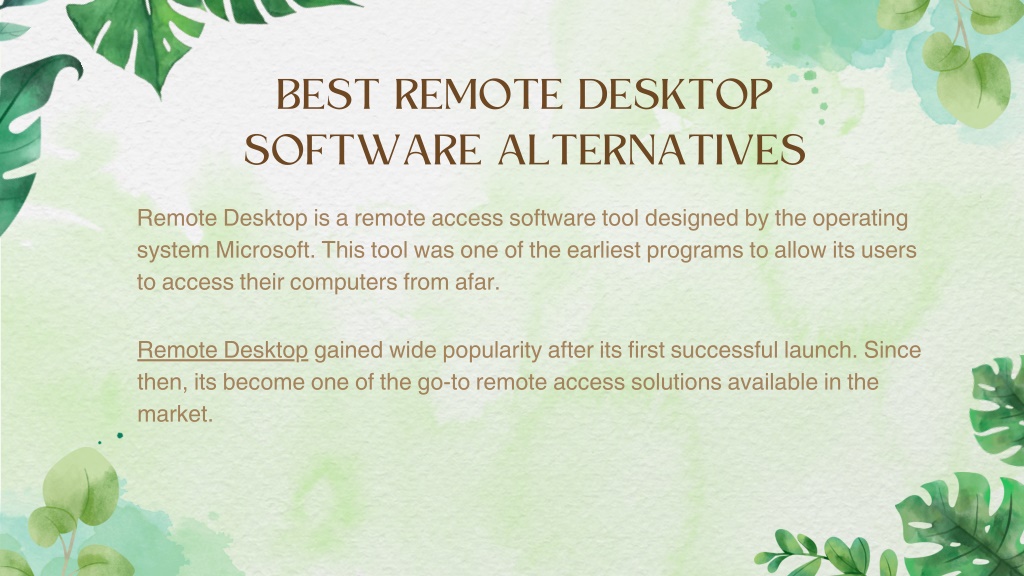 BEST REMOTE DESKTOP SOFTWARE ALTERNATIVES

Remote Desktop is a remote access software tool designed by the operating system Microsoft. This tool was one of the earliest programs to allow its users to access their computers from afar.

Remote Desktop gained wide popularity after its first successful launch. Since then, its become one of the go-to remote access solutions available in the market.